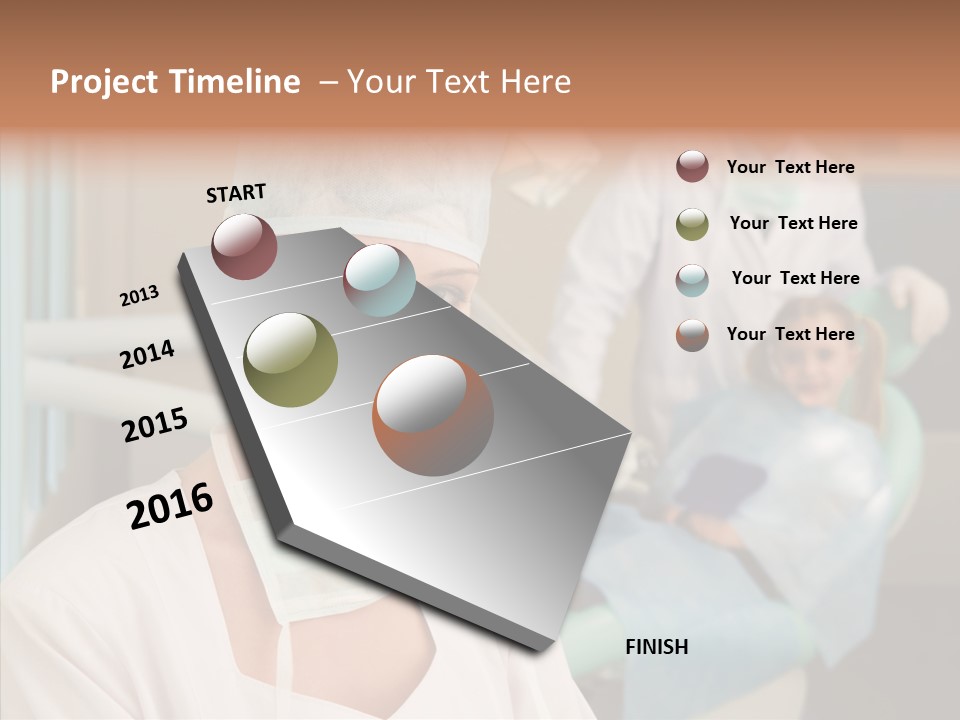 Project Timeline – Your Text Here

START

2013

2014

2015

2016

FINISH

Your Text Here

Your Text Here

Your Text Here

Your Text Here